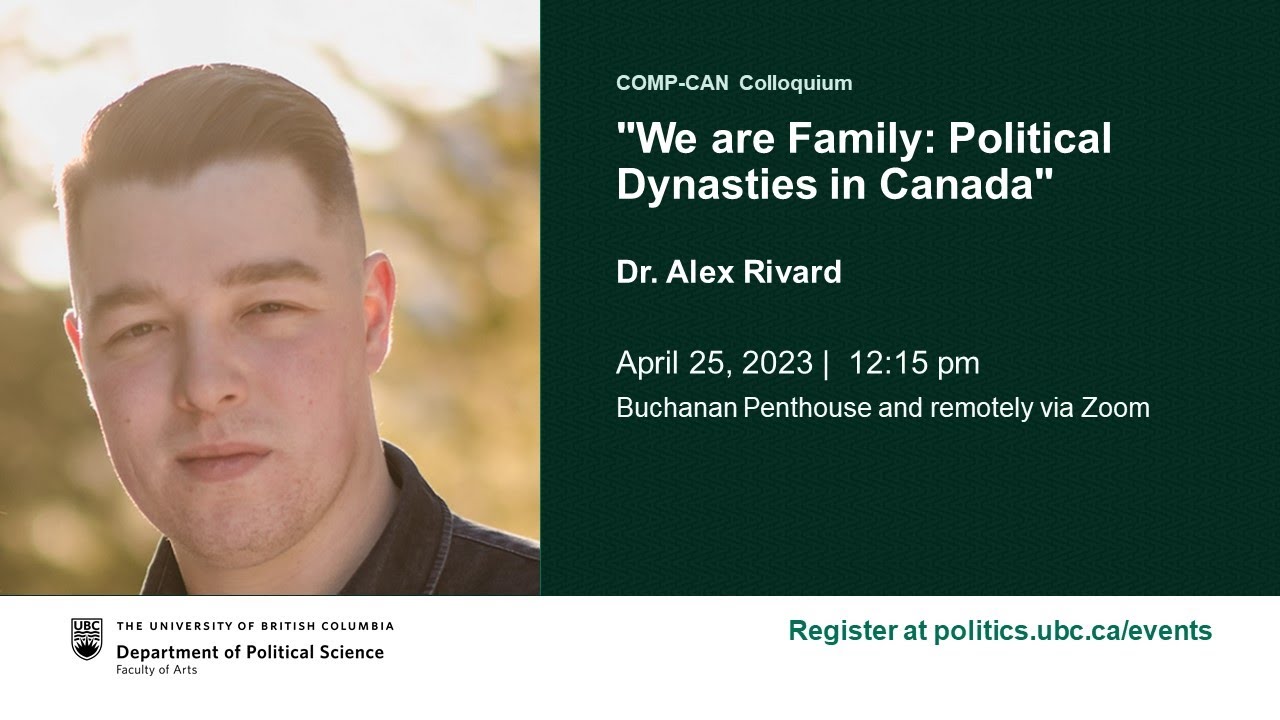 COMP-CAN Colloquium

"We are Family: Political Dynasties in Canada"

Dr. Alex Rivard

April 25, 2023 | 12:15 pm

Buchanan Penthouse and remotely via Zoom

UBC

THE UNIVERSITY OF BRITISH COLUMBIA

Department of Political Science

Faculty of Arts

Register at politics.ubc.ca/events